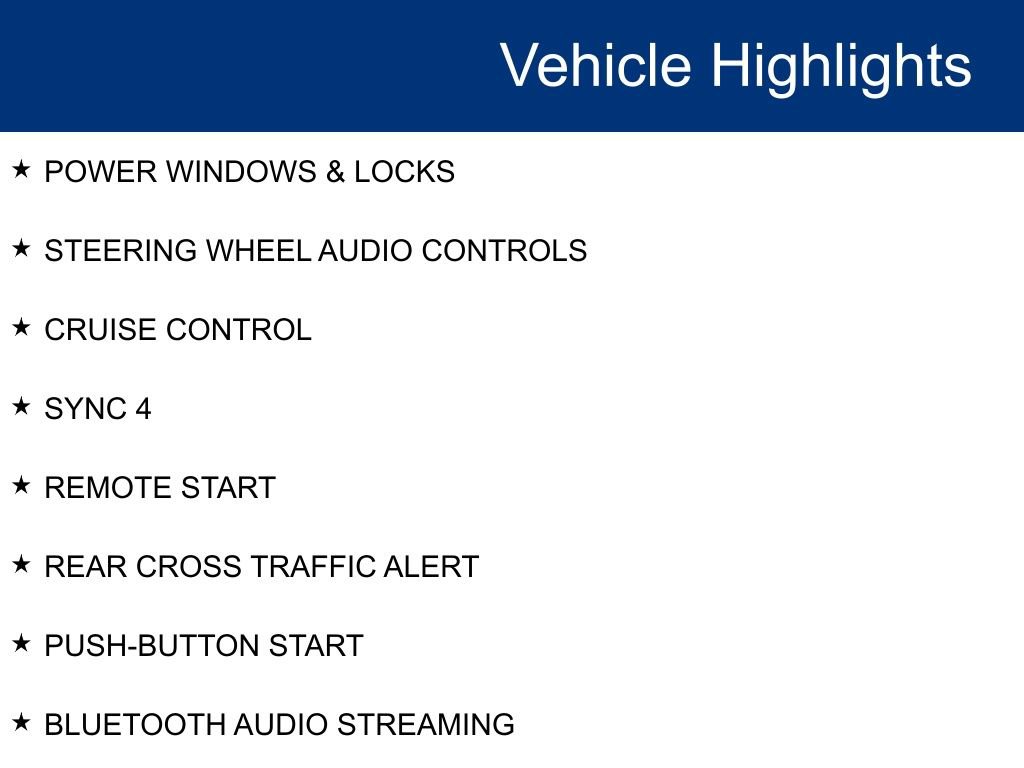 Vehicle Highlights

★ POWER WINDOWS & LOCKS

★ STEERING WHEEL AUDIO CONTROLS

★ CRUISE CONTROL

★ SYNC 4

★ REMOTE START

★ REAR CROSS TRAFFIC ALERT

★ PUSH-BUTTON START

★ BLUETOOTH AUDIO STREAMING